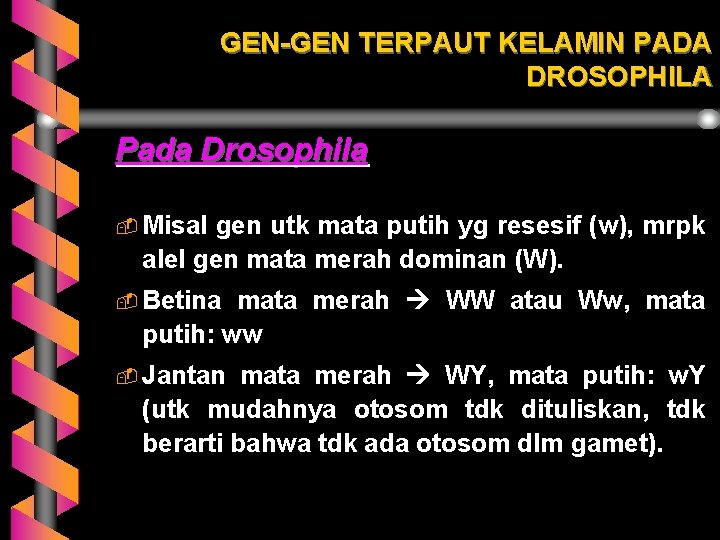 GEN-GEN TERPAUT KELAMIN PADA DROSOPHILA

Pada Drosophila

Misal gen utk mata putih yg resesif (w), mrpk alel gen mata merah dominan (W).

Betina mata merah → WW atau Ww, mata putih: ww

Jantan mata merah → WY, mata putih: wY (utk mudahnya otosom tdk dituliskan, tdk berarti bahwa tdk ada otosom dlm gamet).